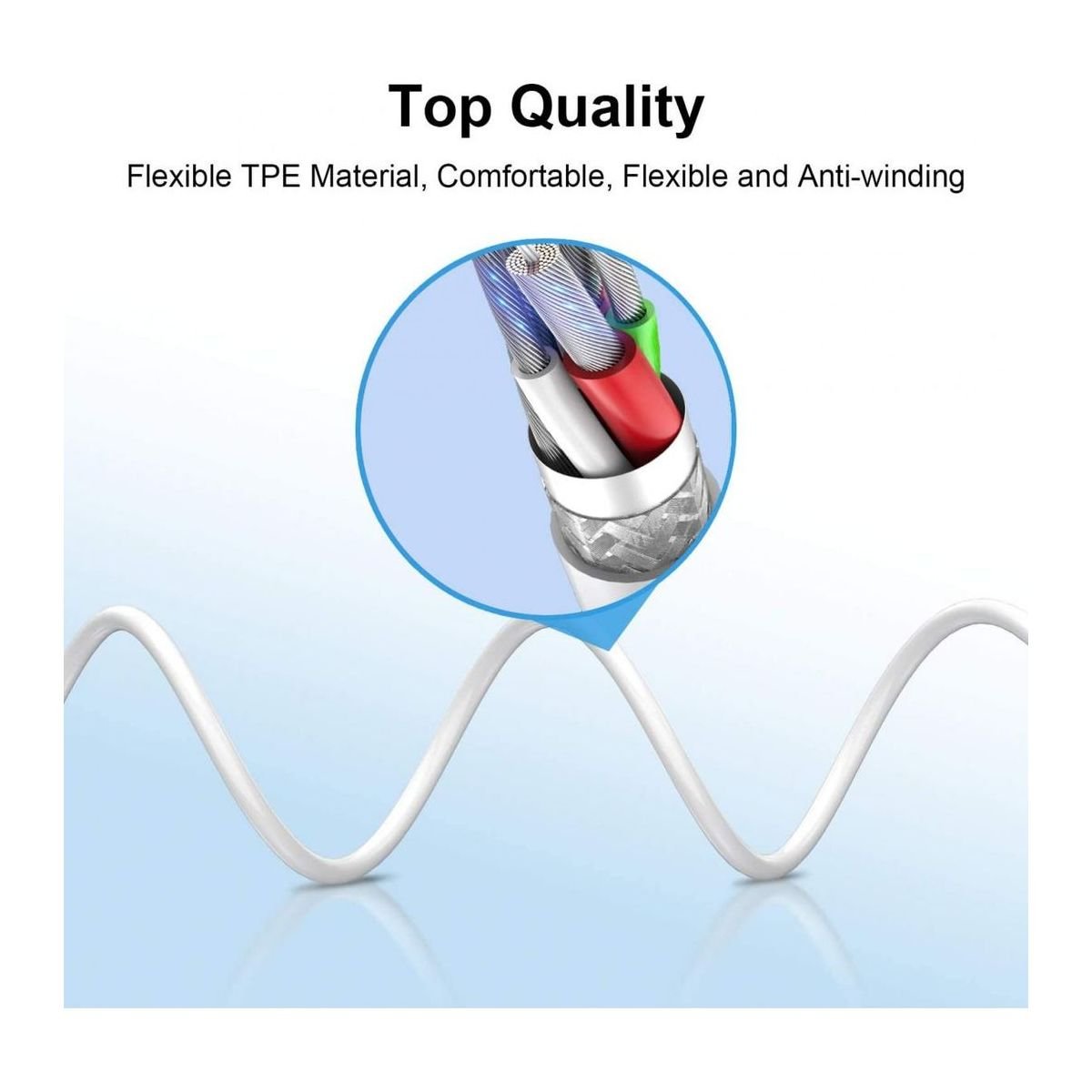 Top Quality

Flexible TPE Material, Comfortable, Flexible and Anti-winding